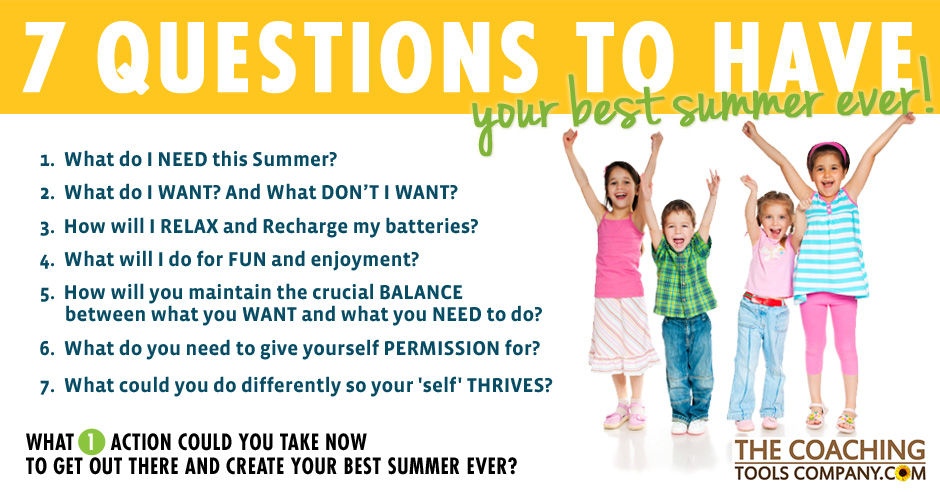 7 QUESTIONS TO HAVE
your best summer ever!

1. What do I NEED this Summer?
2. What do I WANT? And What DON'T I WANT?
3. How will I RELAX and Recharge my batteries?
4. What will I do for FUN and enjoyment?
5. How will you maintain the crucial BALANCE between what you WANT and what you NEED to do?
6. What do you need to give yourself PERMISSION for?
7. What could you do differently so your 'self' THRIVES?

WHAT 1 ACTION COULD YOU TAKE NOW TO GET OUT THERE AND CREATE YOUR BEST SUMMER EVER?

THE COACHING TOOLS COMPANY.COM